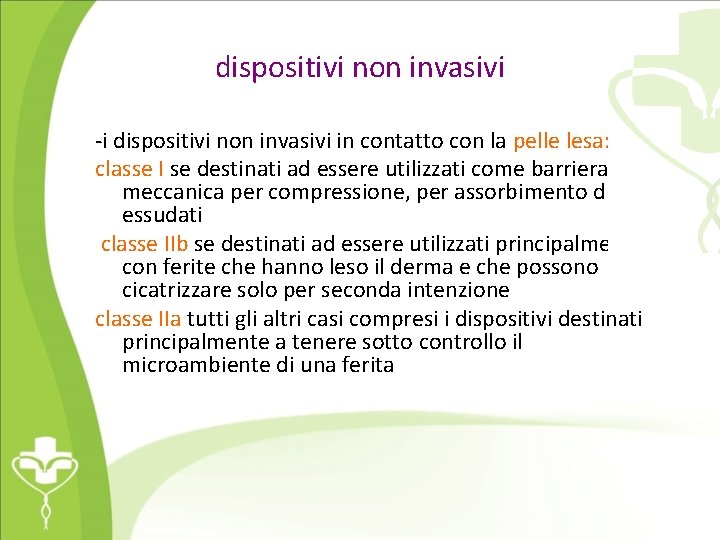 dispositivi non invasivi

-i dispositivi non invasivi in contatto con la pelle lesa:

classe I se destinati ad essere utilizzati come barriera meccanica per compressione, per assorbimento d essudati

classe IIb se destinati ad essere utilizzati principalme con ferite che hanno leso il derma e che possono cicatrizzare solo per seconda intenzione

classe IIa tutti gli altri casi compresi i dispositivi destinati principalmente a tenere sotto controllo il microambiente di una ferita